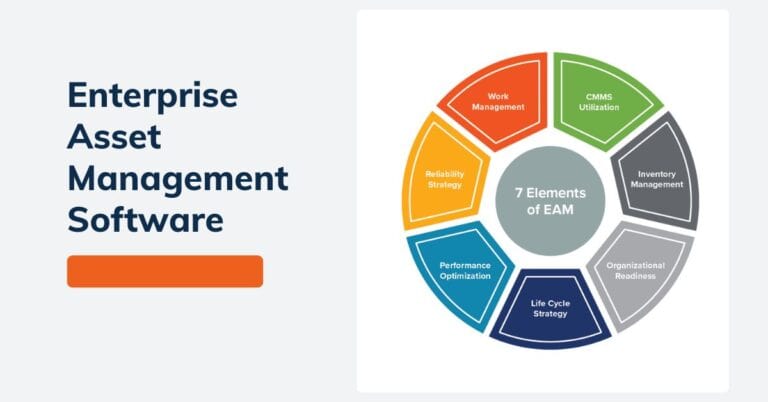 Enterprise Asset Management Software

7 Elements of EAM

Work Management

CMMS Utilization

Inventory Management

Organizational Readiness

Life Cycle Strategy

Performance Optimization

Reliability Strategy